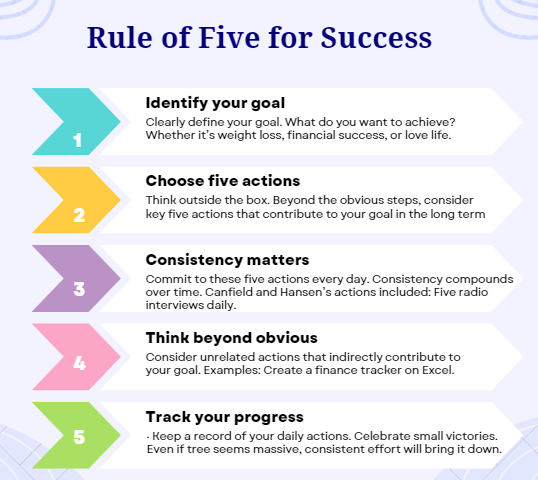 Rule of Five for Success

1

Identify your goal

Clearly define your goal. What do you want to achieve? Whether it's weight loss, financial success, or love life.

2

Choose five actions

Think outside the box. Beyond the obvious steps, consider key five actions that contribute to your goal in the long term

3

Consistency matters

Commit to these five actions every day. Consistency compounds over time. Canfield and Hansen's actions included: Five radio interviews daily.

4

Think beyond obvious

Consider unrelated actions that indirectly contribute to your goal. Examples: Create a finance tracker on Excel.

5

Track your progress

· Keep a record of your daily actions. Celebrate small victories. Even if tree seems massive, consistent effort will bring it down.